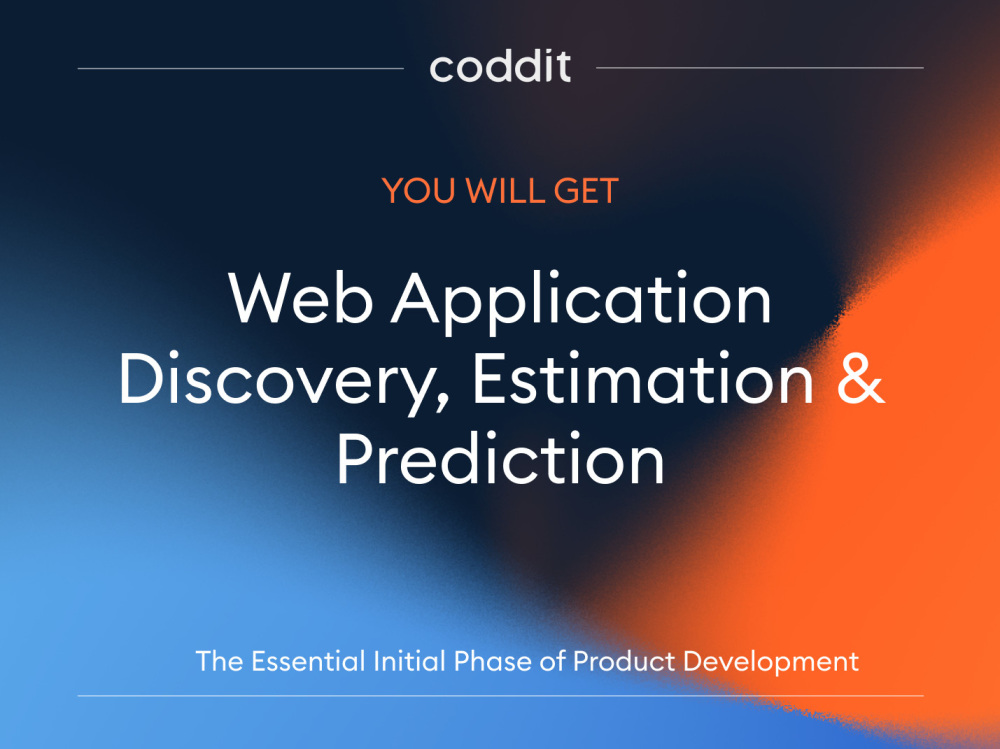 coddit

YOU WILL GET

Web Application Discovery, Estimation & Prediction

The Essential Initial Phase of Product Development